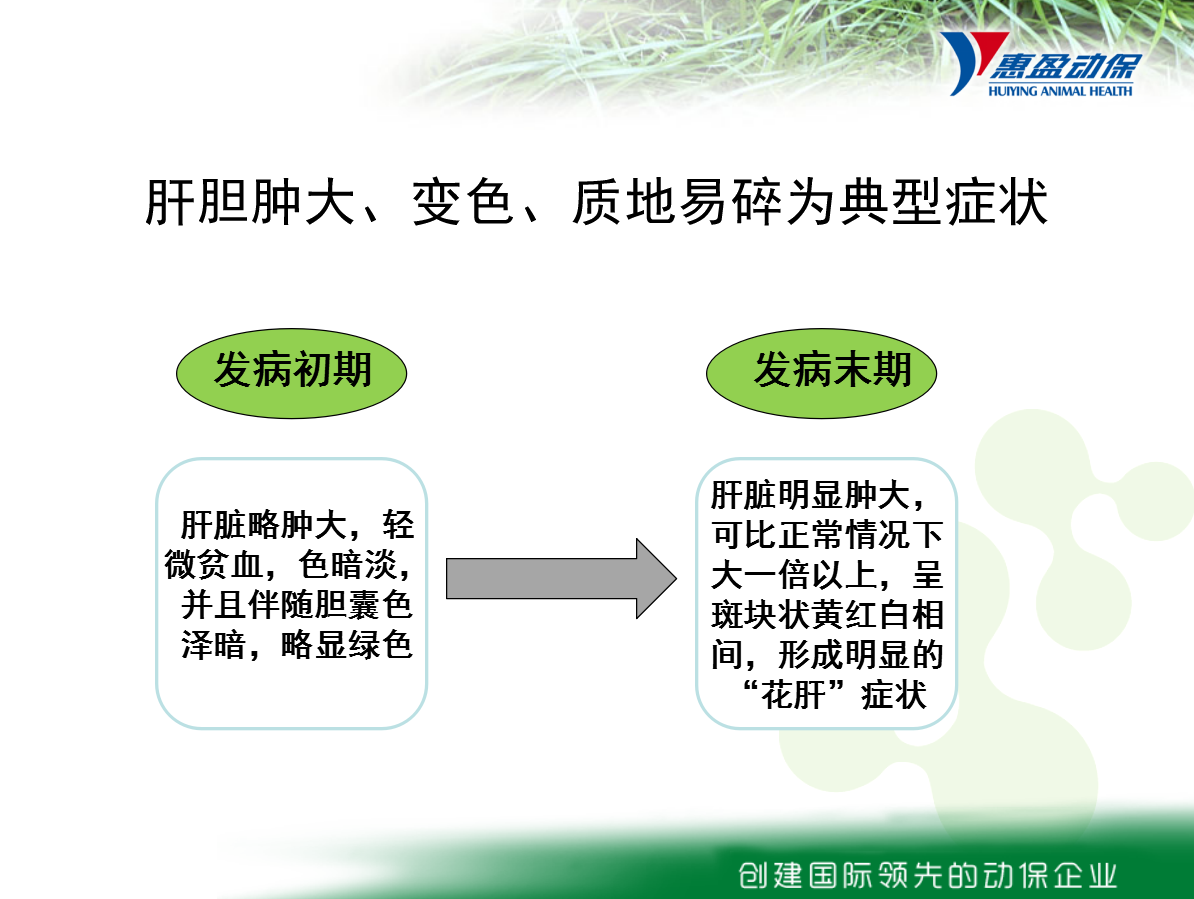 惠盈动保
HUIYING ANIMAL HEALTH

肝胆肿大、变色、质地易碎为典型症状

发病初期

肝脏略肿大，轻微贫血，色暗淡，并且伴随胆囊色泽暗，略显绿色

发病末期

肝脏明显肿大，可比正常情况下大一倍以上，呈斑块状黄红白相间，形成明显的“花肝”症状

创建国际领先的动保企业